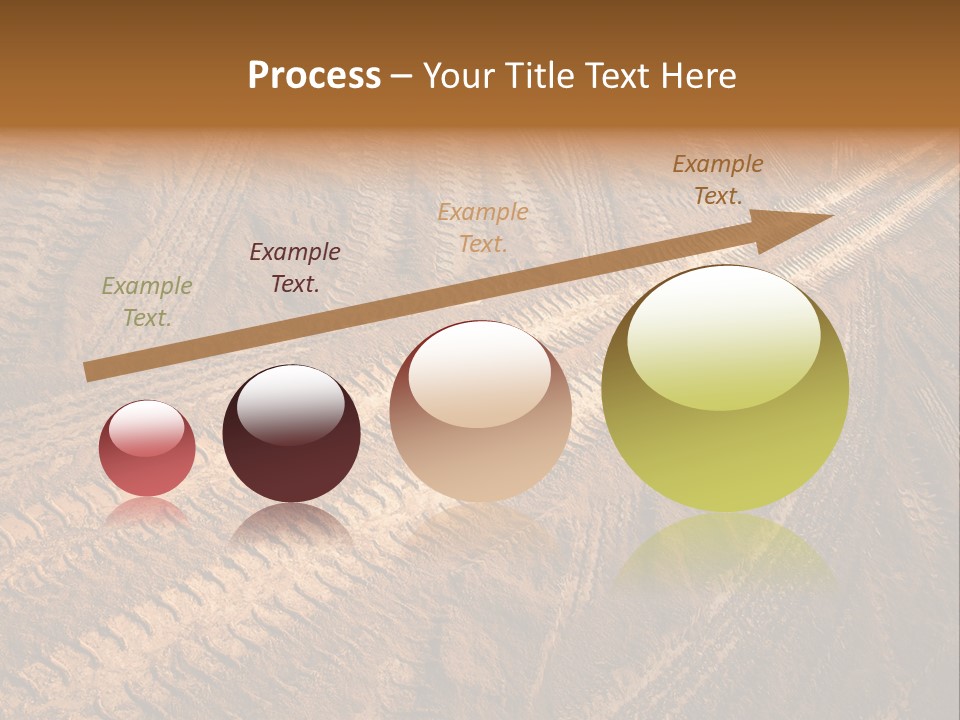 Process – Your Title Text Here

Example Text.

Example Text.

Example Text.

Example Text.